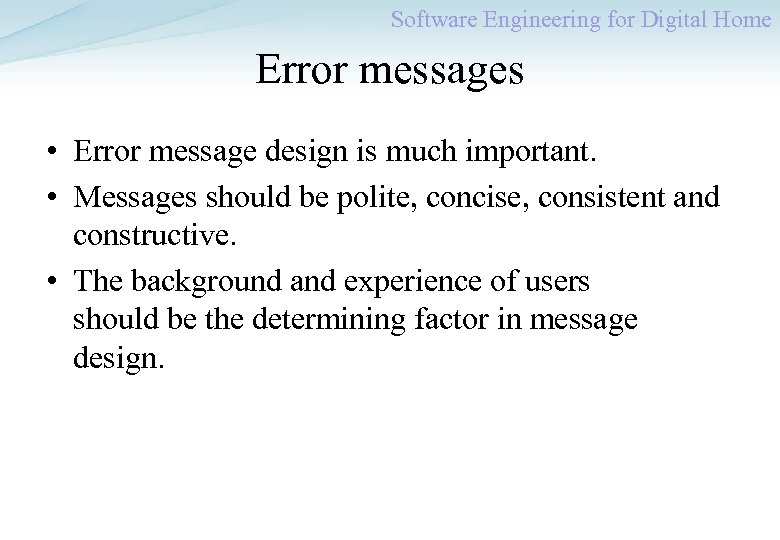 Software Engineering for Digital Home

Error messages

• Error message design is much important.
• Messages should be polite, concise, consistent and constructive.
• The background and experience of users should be the determining factor in message design.